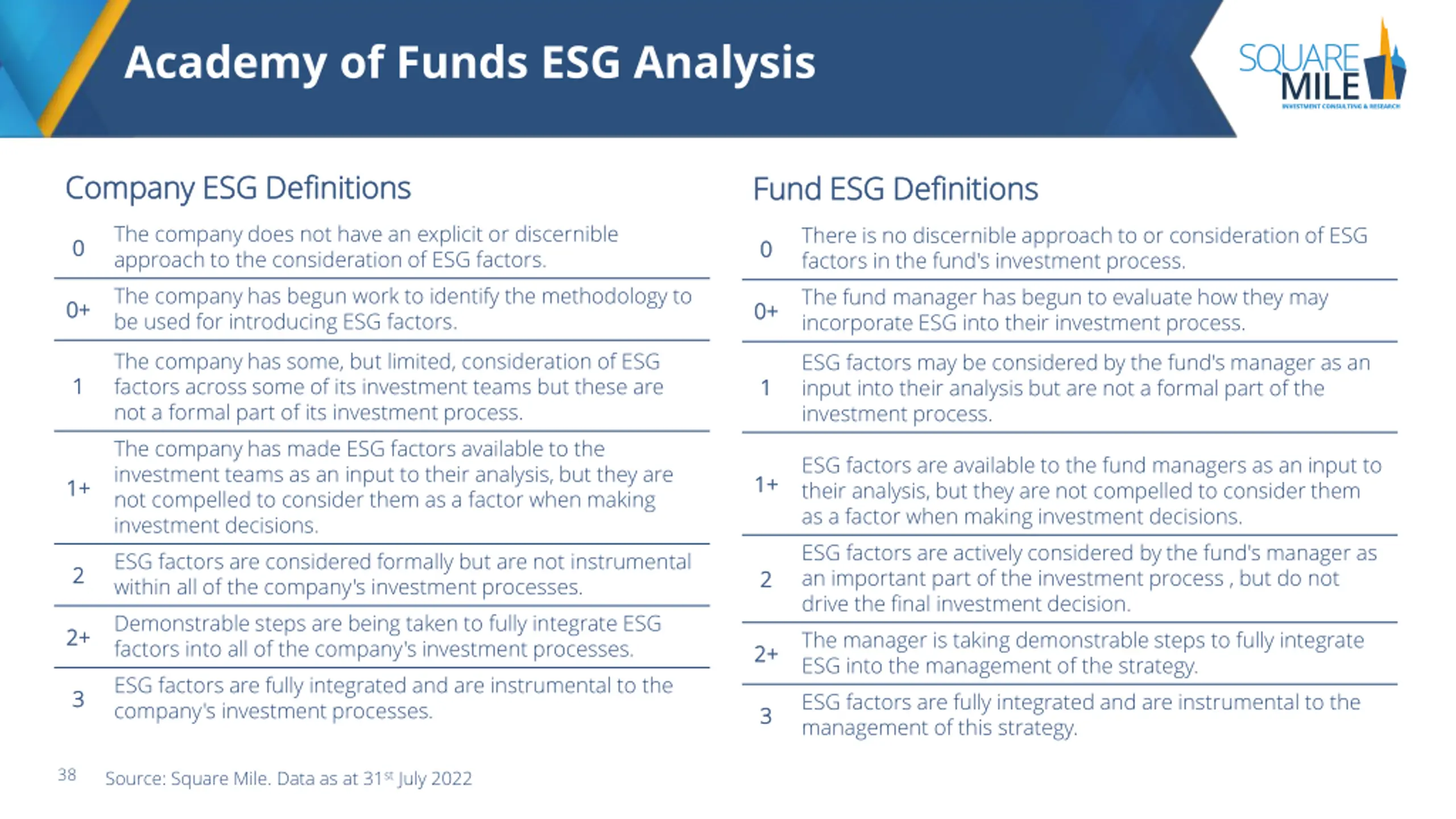 Academy of Funds ESG Analysis

SQUARE MILE
INVESTMENT CONSULTING & RESEARCH

Company ESG Definitions

| | |
|---|---|
| 0 | The company does not have an explicit or discernible approach to the consideration of ESG factors. |
| 0+ | The company has begun work to identify the methodology to be used for introducing ESG factors. |
| 1 | The company has some, but limited, consideration of ESG factors across some of its investment teams but these are not a formal part of its investment process. |
| 1+ | The company has made ESG factors available to the investment teams as an input to their analysis, but they are not compelled to consider them as a factor when making investment decisions. |
| 2 | ESG factors are considered formally but are not instrumental within all of the company's investment processes. |
| 2+ | Demonstrable steps are being taken to fully integrate ESG factors into all of the company's investment processes. |
| 3 | ESG factors are fully integrated and are instrumental to the company's investment processes. |

Fund ESG Definitions

| | |
|---|---|
| 0 | There is no discernible approach to or consideration of ESG factors in the fund's investment process. |
| 0+ | The fund manager has begun to evaluate how they may incorporate ESG into their investment process. |
| 1 | ESG factors may be considered by the fund's manager as an input into their analysis but are not a formal part of the investment process. |
| 1+ | ESG factors are available to the fund managers as an input to their analysis, but they are not compelled to consider them as a factor when making investment decisions. |
| 2 | ESG factors are actively considered by the fund's manager as an important part of the investment process , but do not drive the final investment decision. |
| 2+ | The manager is taking demonstrable steps to fully integrate ESG into the management of the strategy. |
| 3 | ESG factors are fully integrated and are instrumental to the management of this strategy. |

38 Source: Square Mile. Data as at 31$^{st}$ July 2022